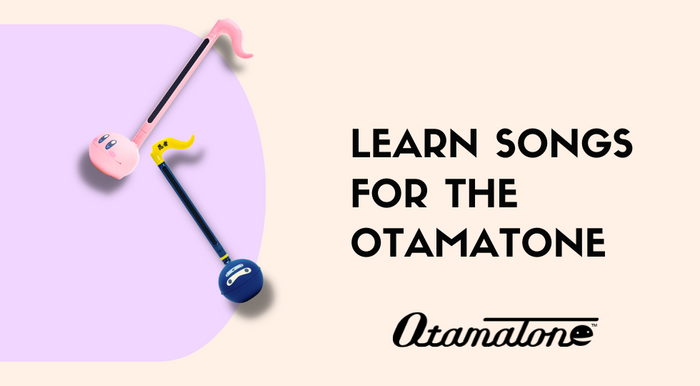 LEARN SONGS FOR THE OTAMATONE

Otamatone™